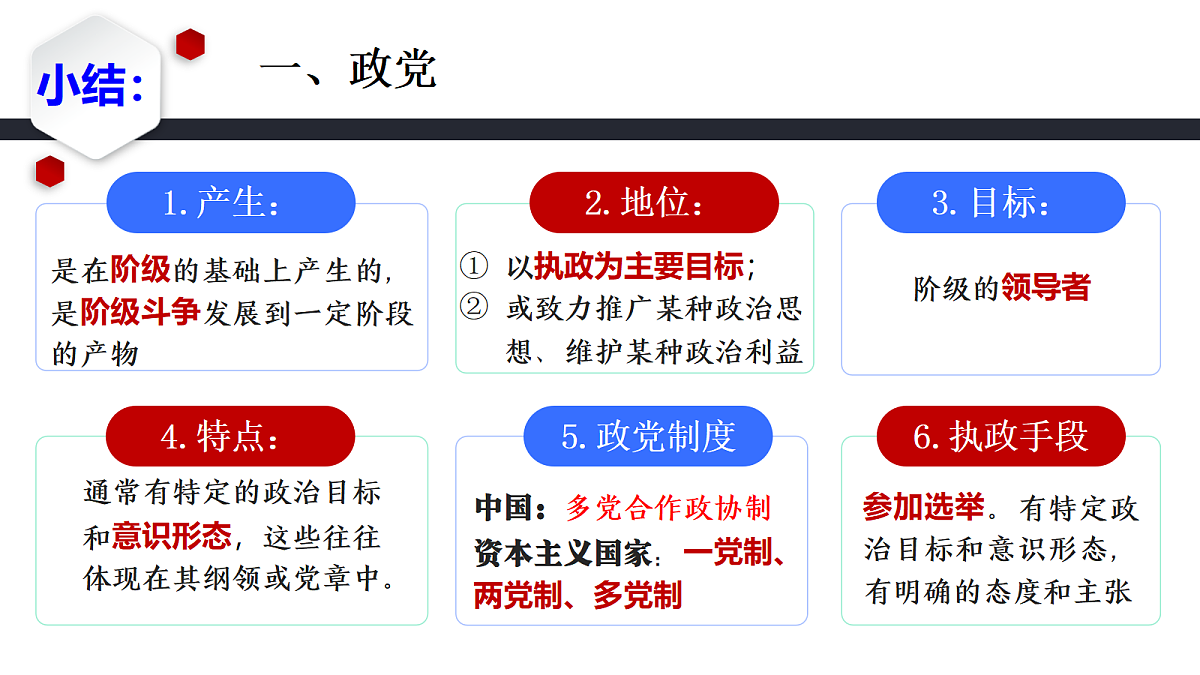 小结：

一、政党

1. 产生：

是在阶级的基础上产生的，是阶级斗争发展到一定阶段的产物

2. 地位：

① 以执政为主要目标；
② 或致力推广某种政治思想、维护某种政治利益

3. 目标：

阶级的领导者

4. 特点：

通常有特定的政治目标和意识形态，这些往往体现在其纲领或党章中。

5. 政党制度

中国：多党合作政协制
资本主义国家：一党制、两党制、多党制

6. 执政手段

参加选举。有特定政治目标和意识形态，有明确的态度和主张